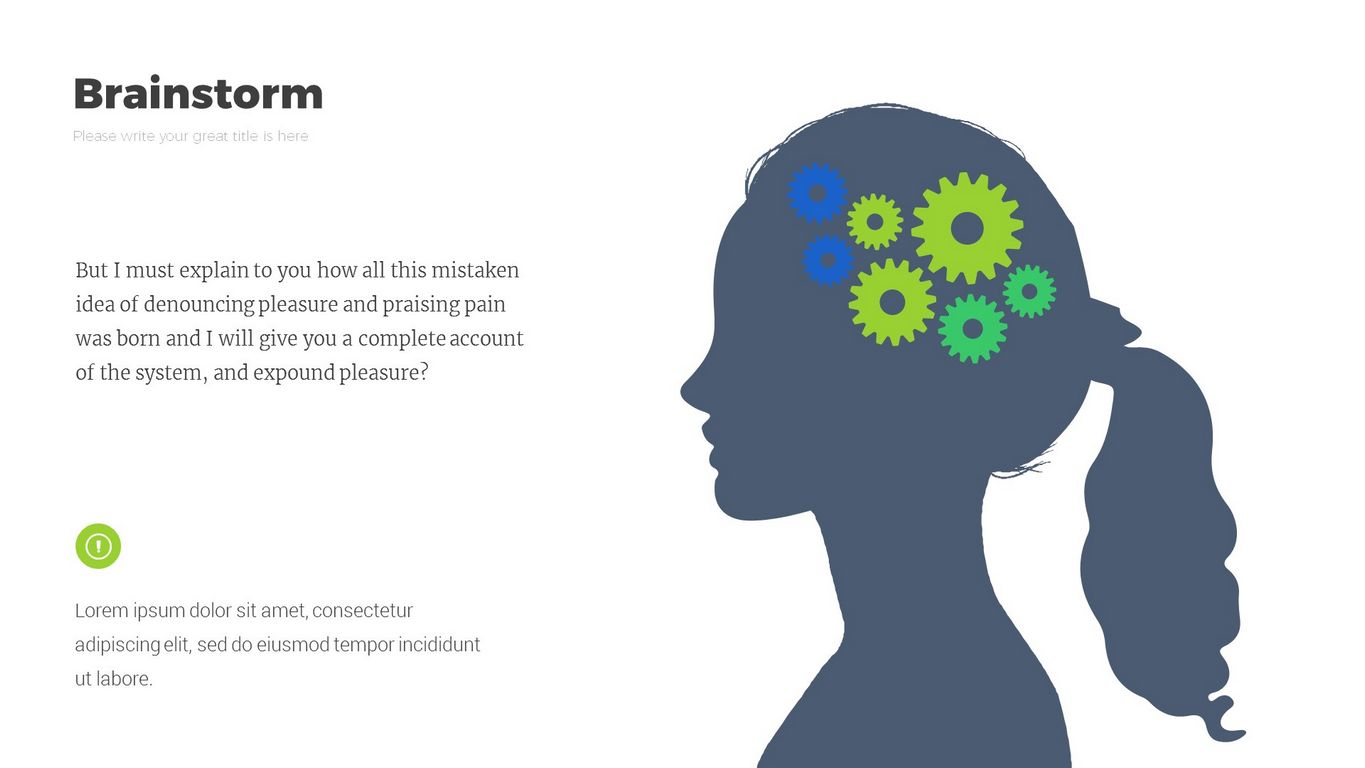 Brainstorm

Please write your great title is here

But I must explain to you how all this mistaken idea of denouncing pleasure and praising pain was born and I will give you a complete account of the system, and expound pleasure?

Lorem ipsum dolor sit amet, consectetur adipiscing elit, sed do eiusmod tempor incididunt ut labore.